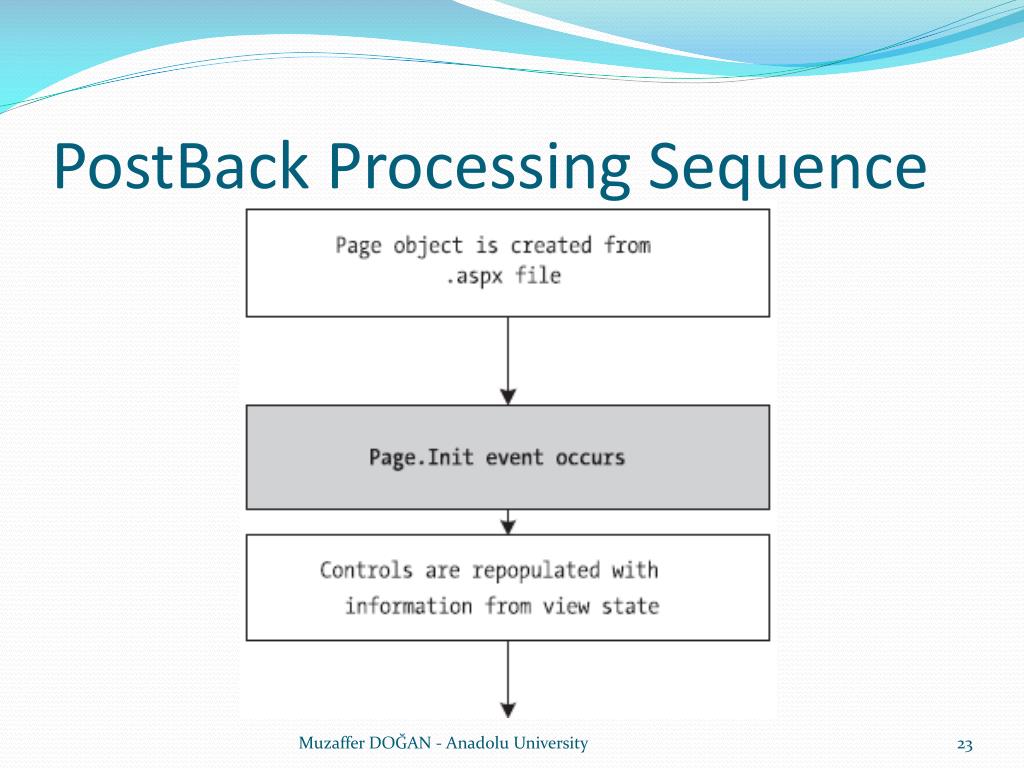 PostBack Processing Sequence

Page object is created from .aspx file

Page.Init event occurs

Controls are repopulated with information from view state

Muzaffer DOĞAN - Anadolu University

23